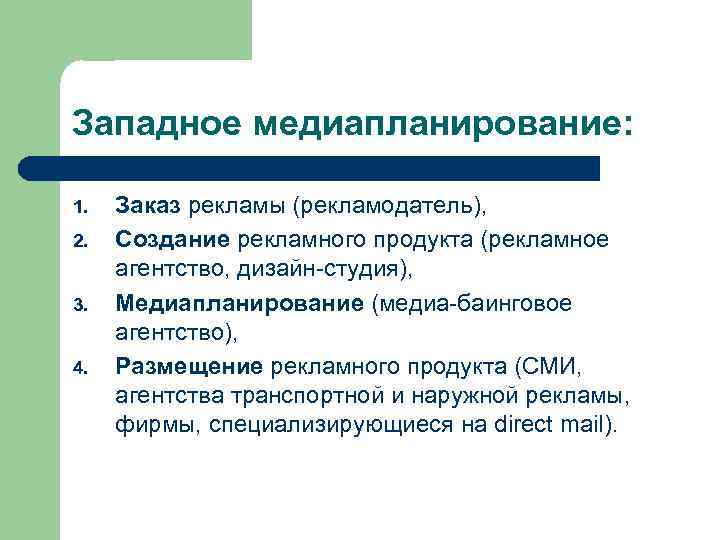 Западное медиапланирование:

1. Заказ рекламы (рекламодатель),
2. Создание рекламного продукта (рекламное агентство, дизайн-студия),
3. Медиапланирование (медиа-баинговое агентство),
4. Размещение рекламного продукта (СМИ, агентства транспортной и наружной рекламы, фирмы, специализирующиеся на direct mail).